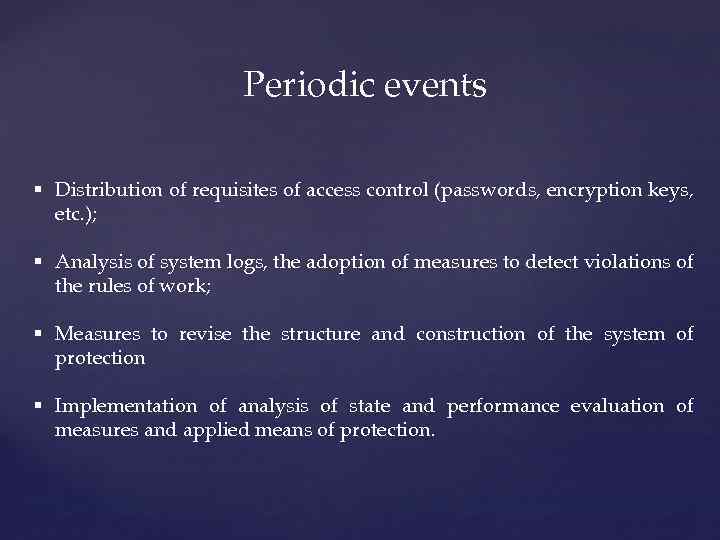 Periodic events

▪ Distribution of requisites of access control (passwords, encryption keys, etc.);

▪ Analysis of system logs, the adoption of measures to detect violations of the rules of work;

▪ Measures to revise the structure and construction of the system of protection

▪ Implementation of analysis of state and performance evaluation of measures and applied means of protection.